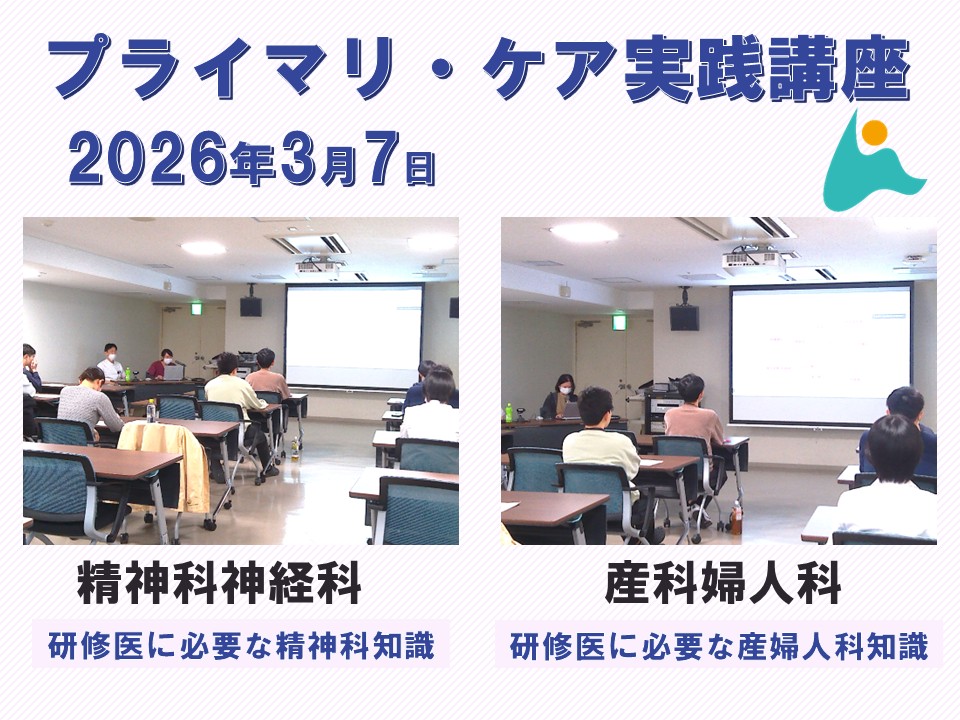 プライマリ・ケア実践講座
2026年3月7日

精神科神経科
研修医に必要な精神科知識

産科婦人科
研修医に必要な産婦人科知識